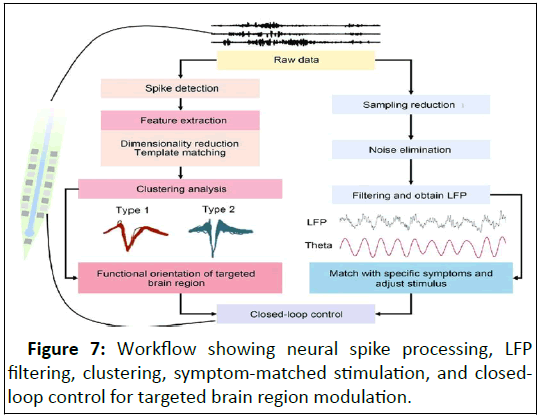 Raw data

Spike detection

Feature extraction

Dimensionality reduction
Template matching

Clustering analysis

Type 1

Type 2

Functional orientation of targeted brain region

Sampling reduction

Noise elimination

Filtering and obtain LFP

LFP

Theta

Match with specific symptoms and adjust stimulus

Closed-loop control

**Figure 7:** Workflow showing neural spike processing, LFP filtering, clustering, symptom-matched stimulation, and closed-loop control for targeted brain region modulation.